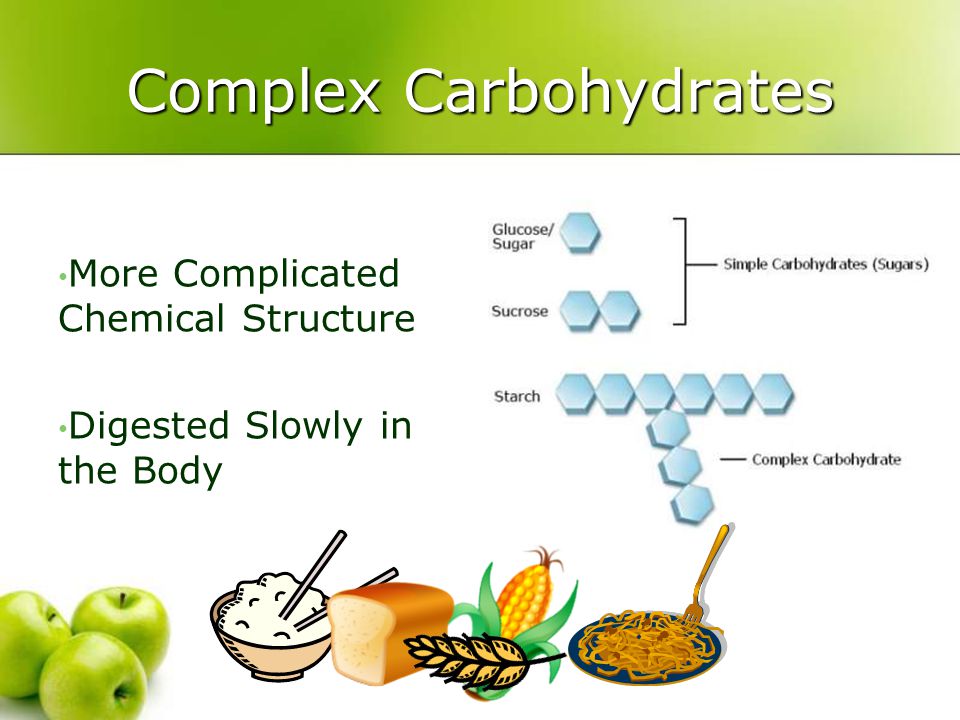 Complex Carbohydrates

•More Complicated Chemical Structure

•Digested Slowly in the Body

Glucose/
Sugar

Sucrose

Simple Carbohydrates (Sugars)

Starch

Complex Carbohydrate